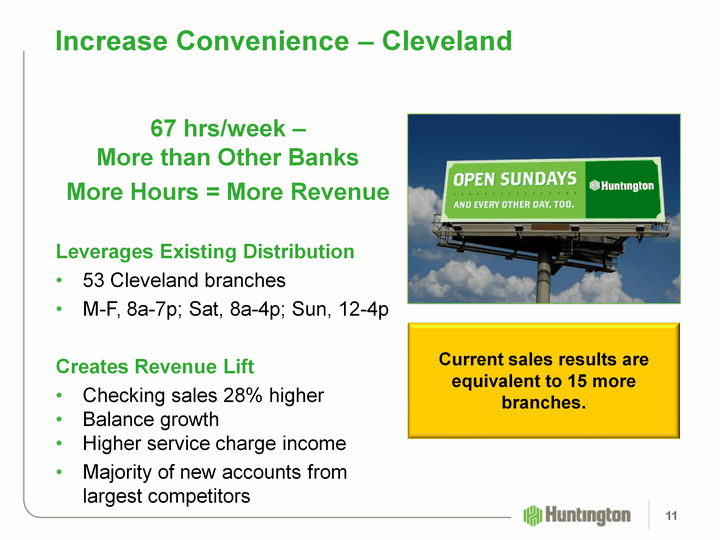 Increase Convenience – Cleveland

67 hrs/week –
More than Other Banks
More Hours = More Revenue

Leverages Existing Distribution
• 53 Cleveland branches
• M-F, 8a-7p; Sat, 8a-4p; Sun, 12-4p

Creates Revenue Lift
• Checking sales 28% higher
• Balance growth
• Higher service charge income
• Majority of new accounts from largest competitors

OPEN SUNDAYS
AND EVERY OTHER DAY, TOO.
Huntington

Current sales results are equivalent to 15 more branches.

Huntington
11